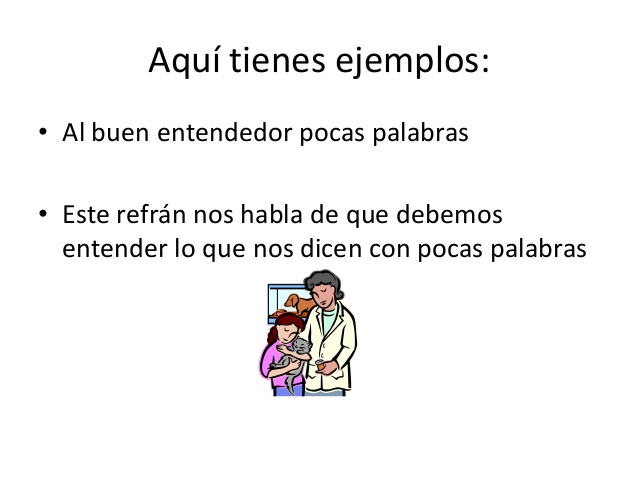 Aquí tienes ejemplos:

• Al buen entendedor pocas palabras

• Este refrán nos habla de que debemos entender lo que nos dicen con pocas palabras